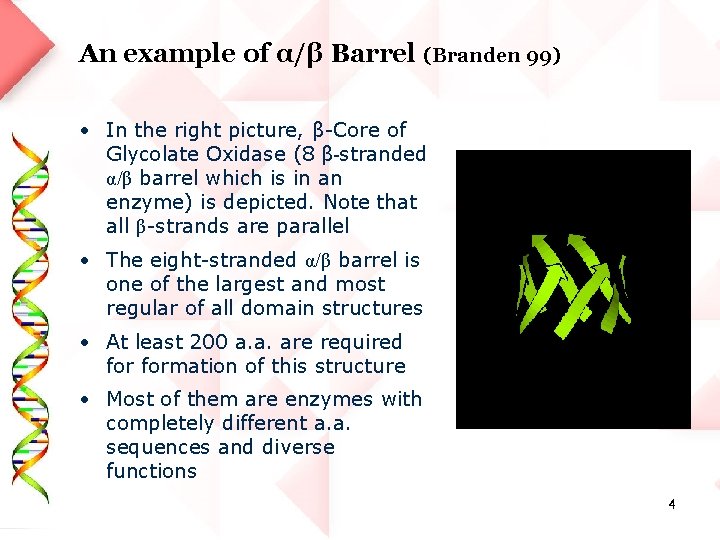 An example of α/β Barrel (Branden 99)

• In the right picture, β-Core of Glycolate Oxidase (8 β-stranded α/β barrel which is in an enzyme) is depicted. Note that all β-strands are parallel

• The eight-stranded α/β barrel is one of the largest and most regular of all domain structures

• At least 200 a.a. are required for formation of this structure

• Most of them are enzymes with completely different a.a. sequences and diverse functions

4